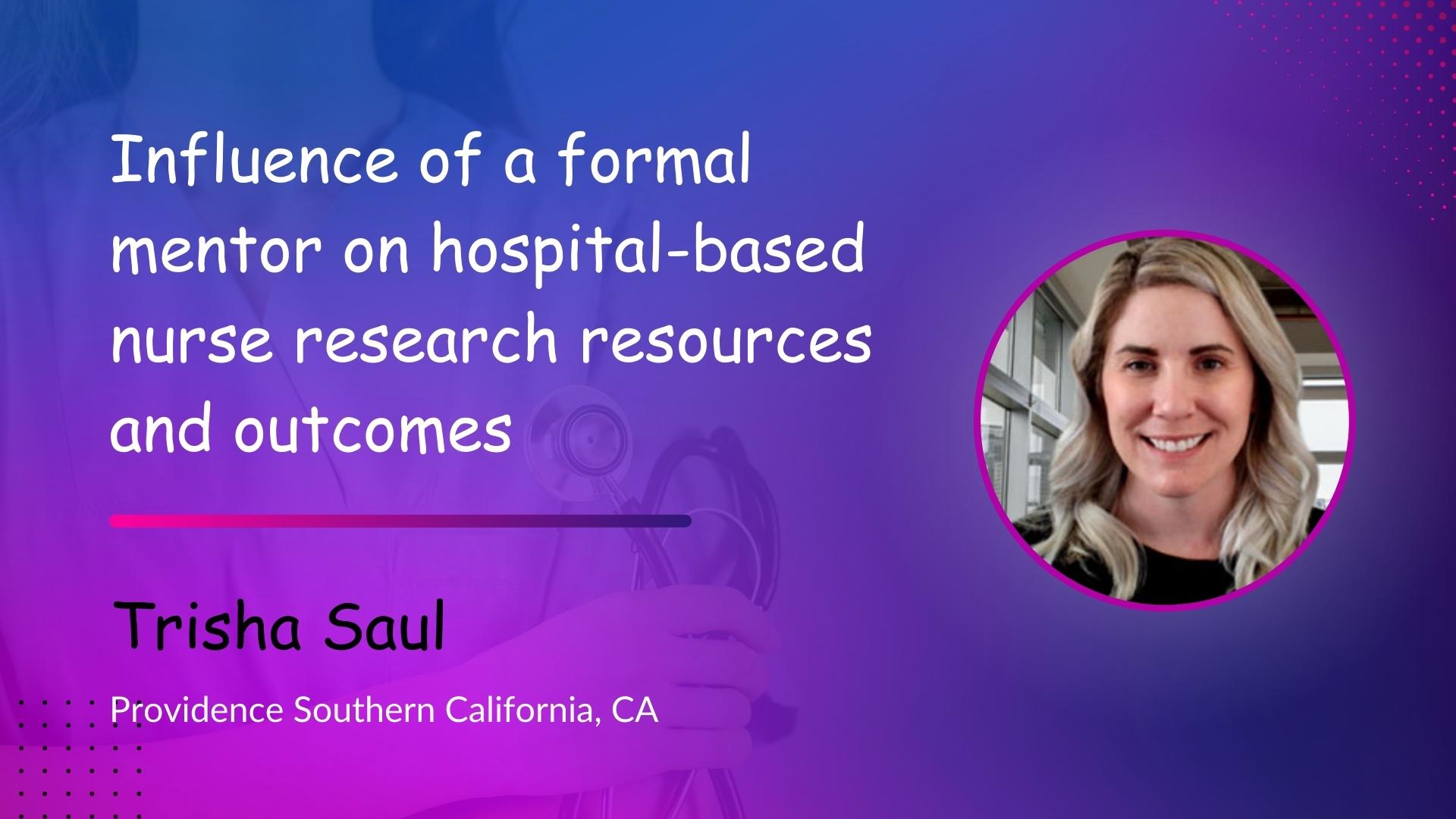 Influence of a formal mentor on hospital-based nurse research resources and outcomes

Trisha Saul

Providence Southern California, CA